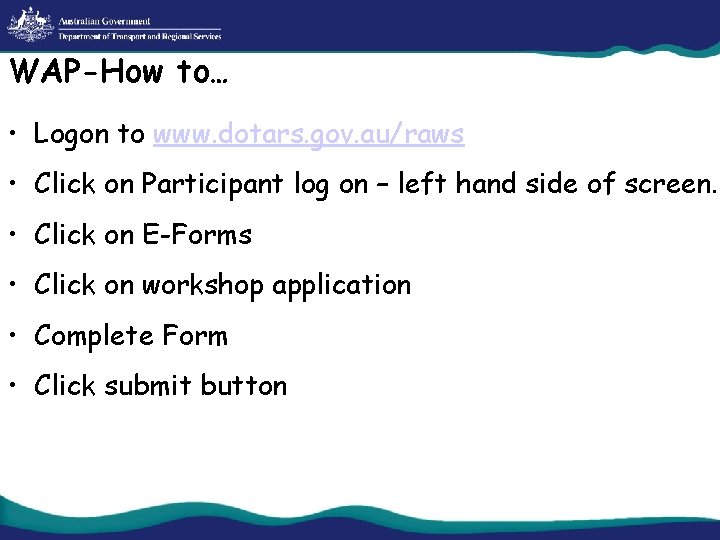 Australian Government
Department of Transport and Regional Services

WAP-How to…

• Logon to www.dotars.gov.au/raws
• Click on Participant log on – left hand side of screen.
• Click on E-Forms
• Click on workshop application
• Complete Form
• Click submit button